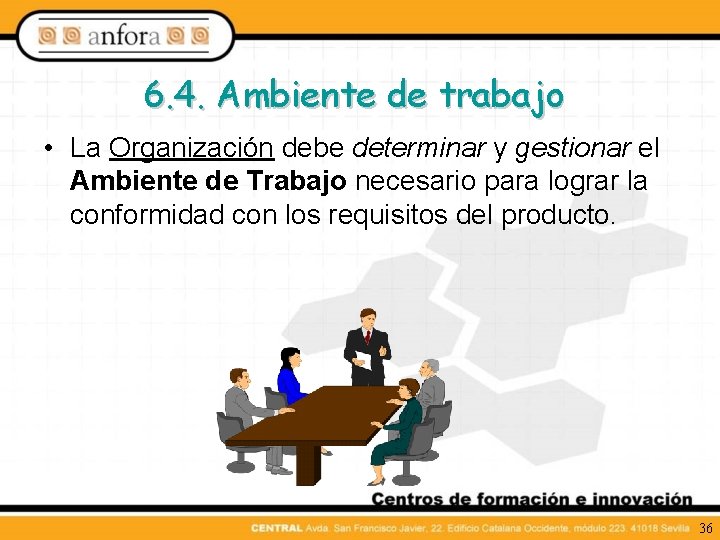 anfora

6.4. Ambiente de trabajo

• La Organización debe determinar y gestionar el Ambiente de Trabajo necesario para lograr la conformidad con los requisitos del producto.

Centros de formación e innovación

CENTRAL Avda. San Francisco Javier, 22. Edificio Catalana Occidente, módulo 223. 41018 Sevilla 36